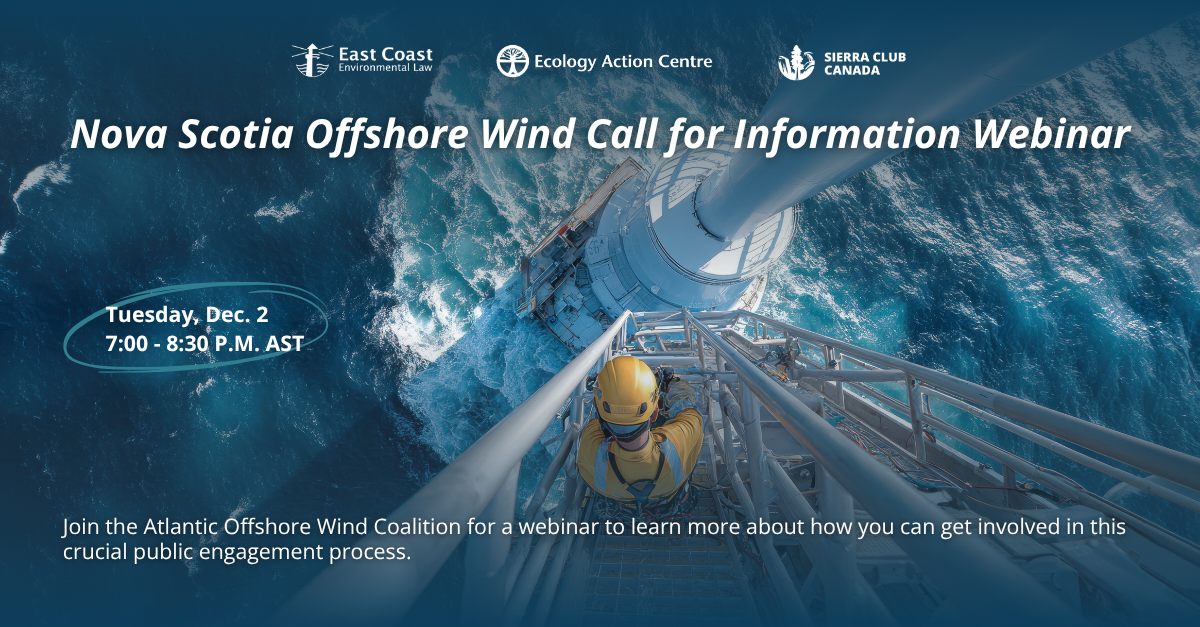 East Coast
Environmental Law

Ecology Action Centre

SIERRA CLUB
CANADA

Nova Scotia Offshore Wind Call for Information Webinar

Tuesday, Dec. 2
7:00 - 8:30 P.M. AST

Join the Atlantic Offshore Wind Coalition for a webinar to learn more about how you can get involved in this crucial public engagement process.